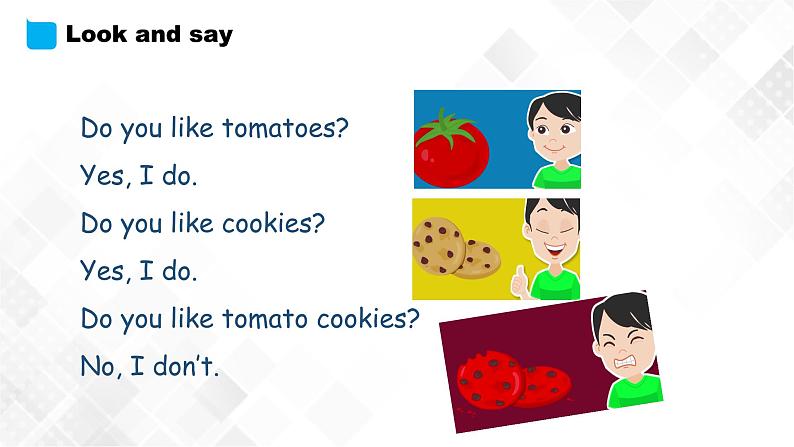 Look and say

Do you like tomatoes?

Yes, I do.

Do you like cookies?

Yes, I do.

Do you like tomato cookies?

No, I don't.